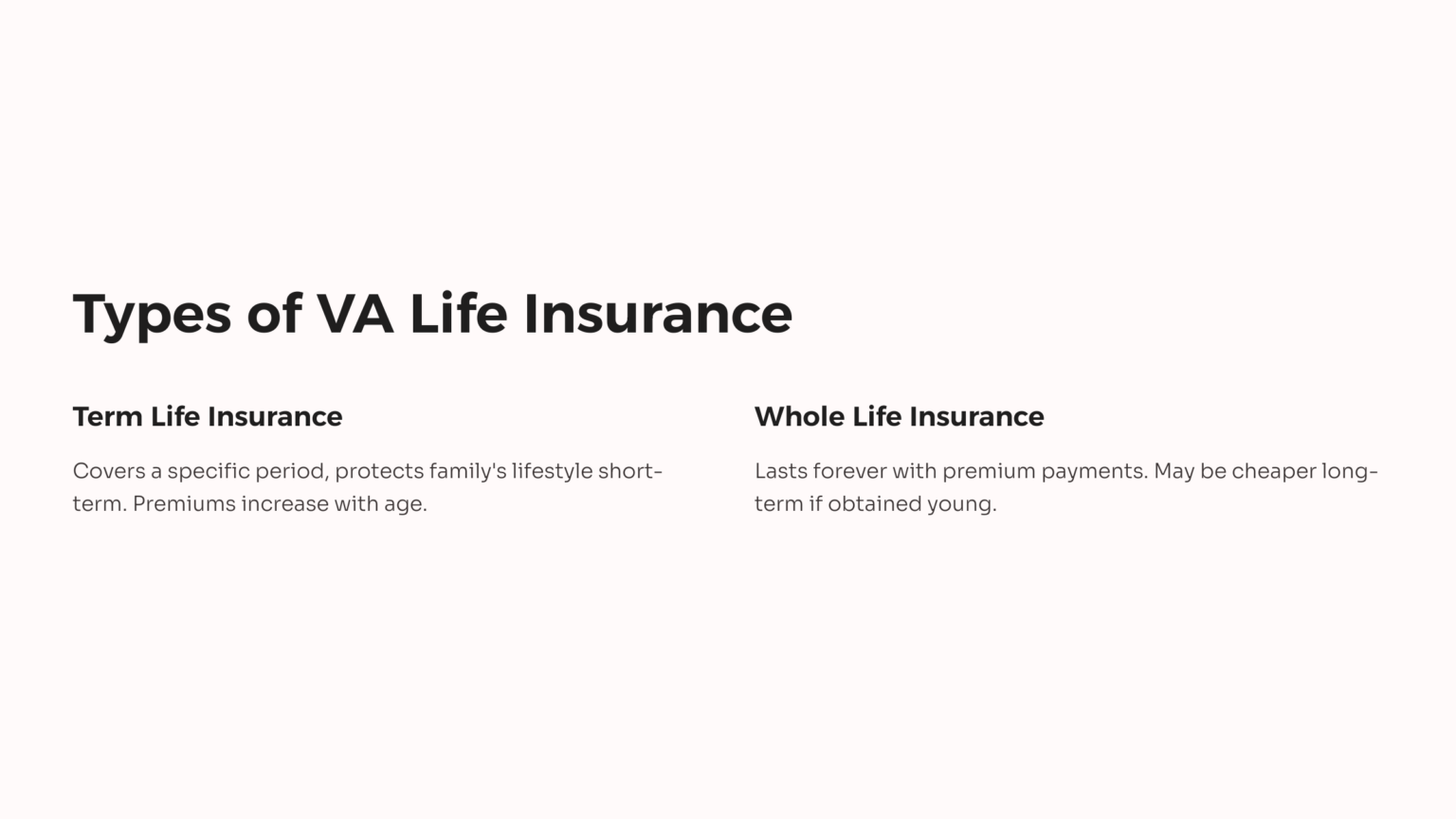 Types of VA Life Insurance

Term Life Insurance

Covers a specific period, protects family's lifestyle short-term. Premiums increase with age.

Whole Life Insurance

Lasts forever with premium payments. May be cheaper long-term if obtained young.